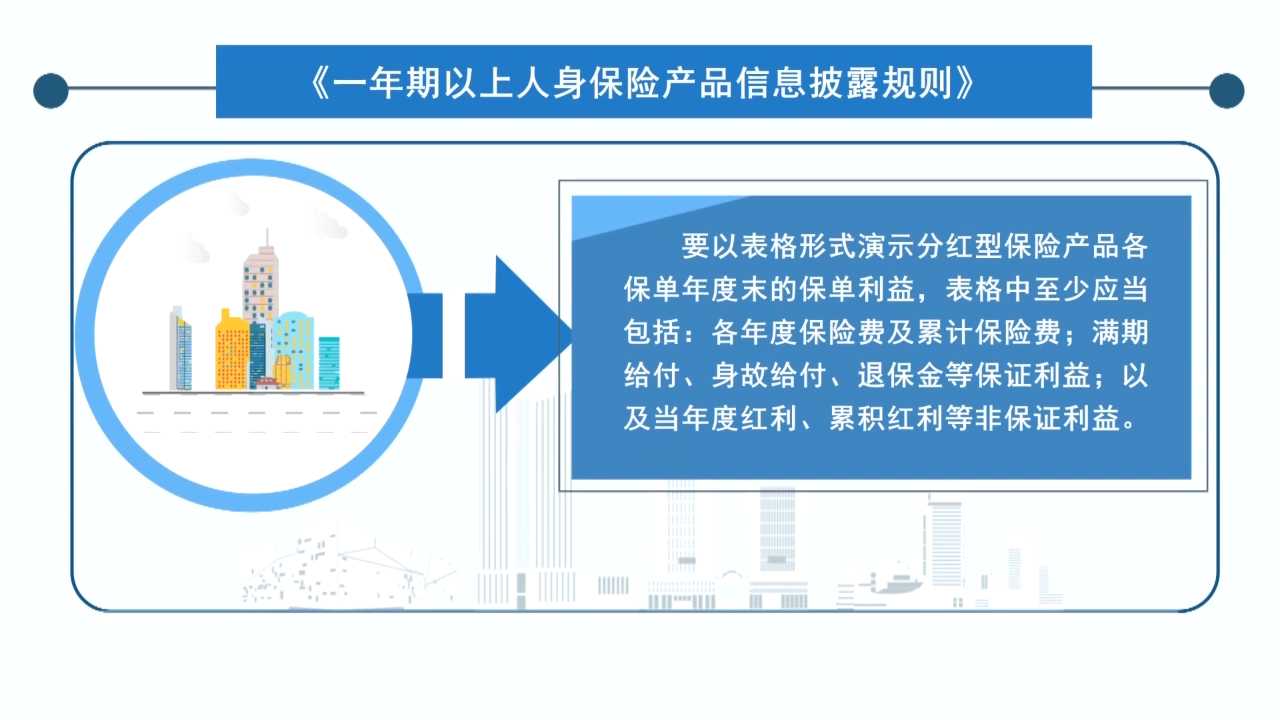 《一年期以上人身保险产品信息披露规则》

要以表格形式演示分红型保险产品各保单年度末的保单利益，表格中至少应当包括：各年度保险费及累计保险费；满期给付、身故给付、退保金等保证利益；以及当年度红利、累积红利等非保证利益。